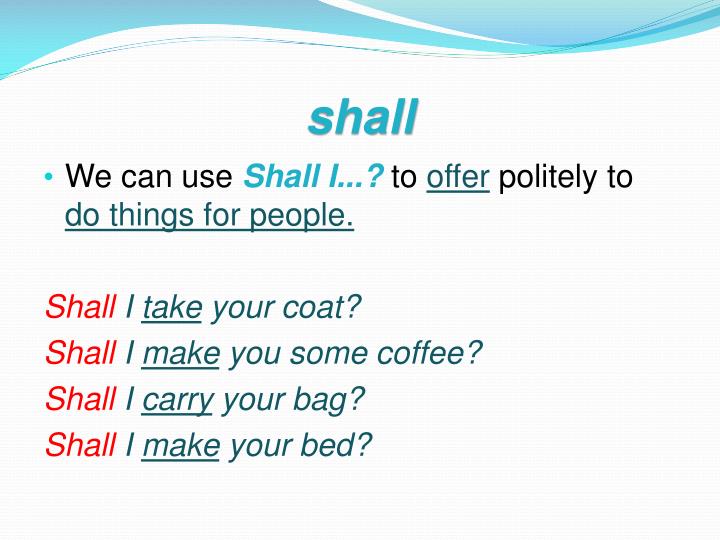 shall

• We can use Shall I...? to offer politely to do things for people.

Shall I take your coat?
Shall I make you some coffee?
Shall I carry your bag?
Shall I make your bed?